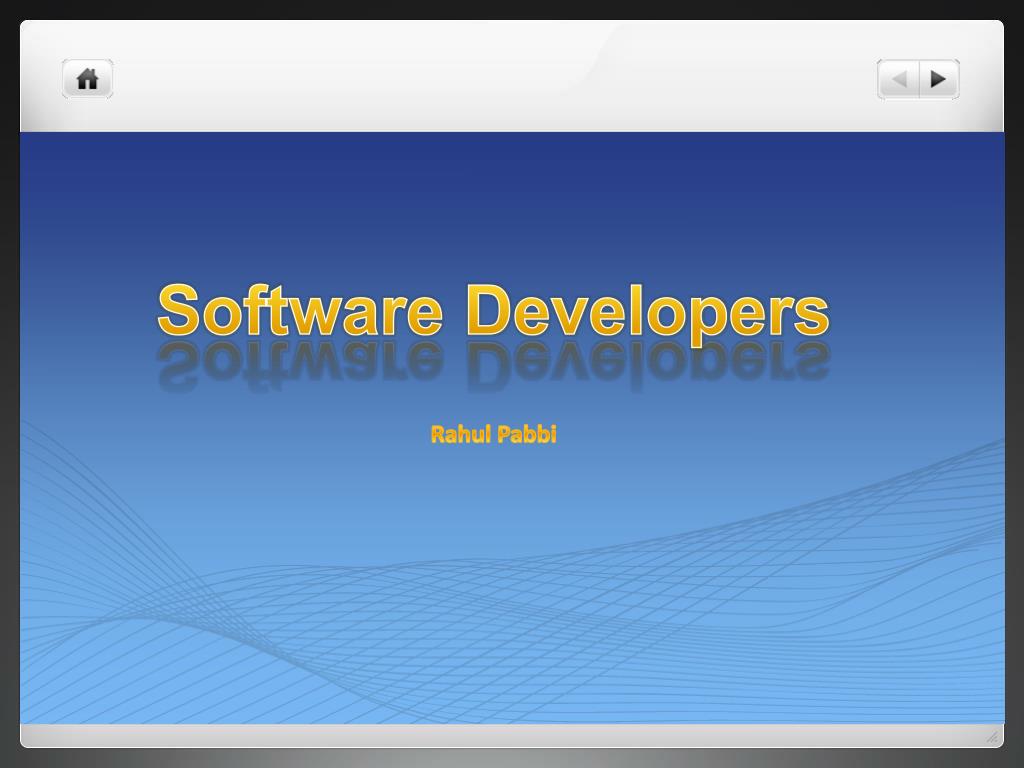 Software Developers

Rahul Pabbi